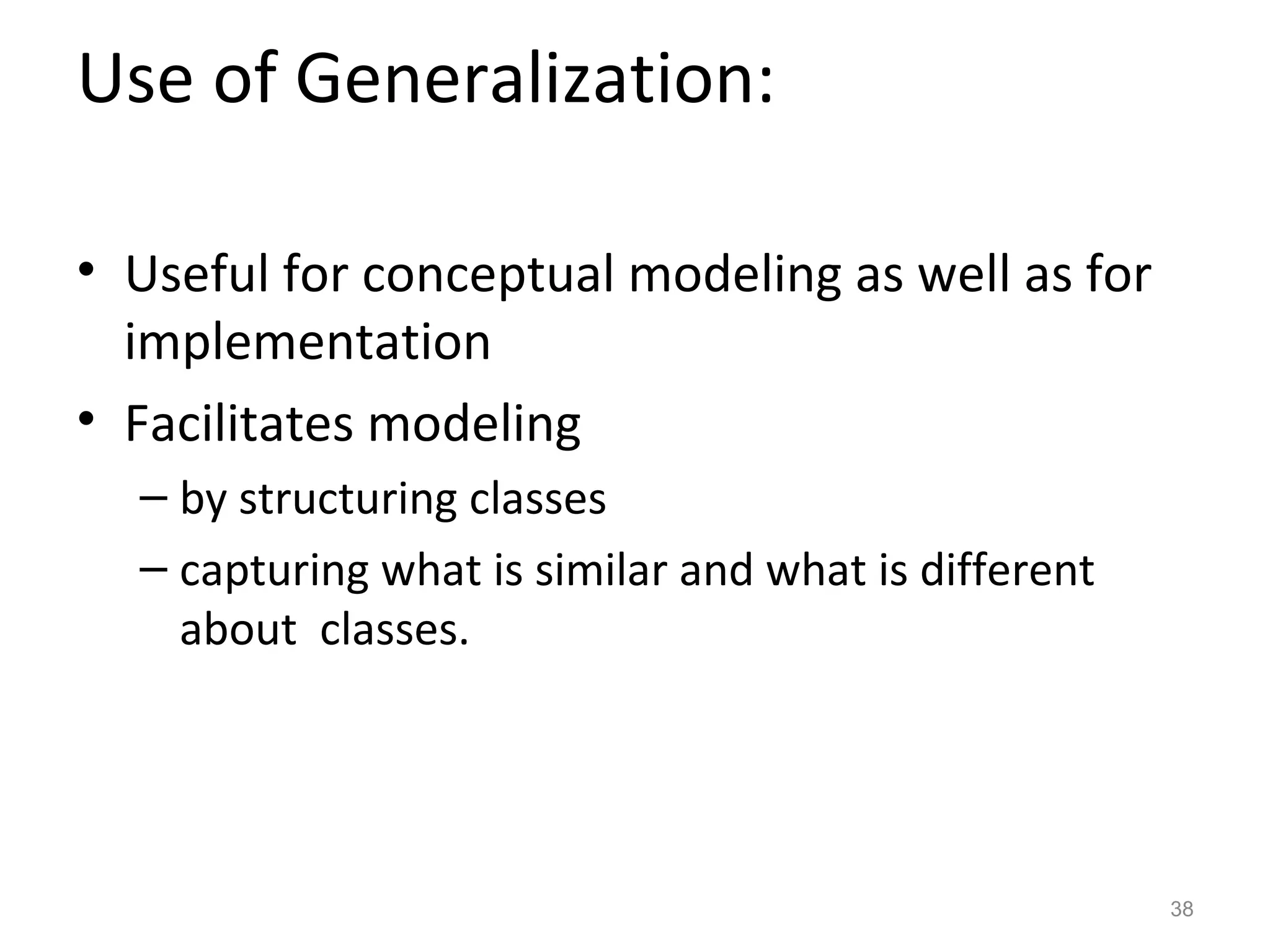 Use of Generalization:

• Useful for conceptual modeling as well as for implementation

• Facilitates modeling

– by structuring classes

– capturing what is similar and what is different about classes.

38